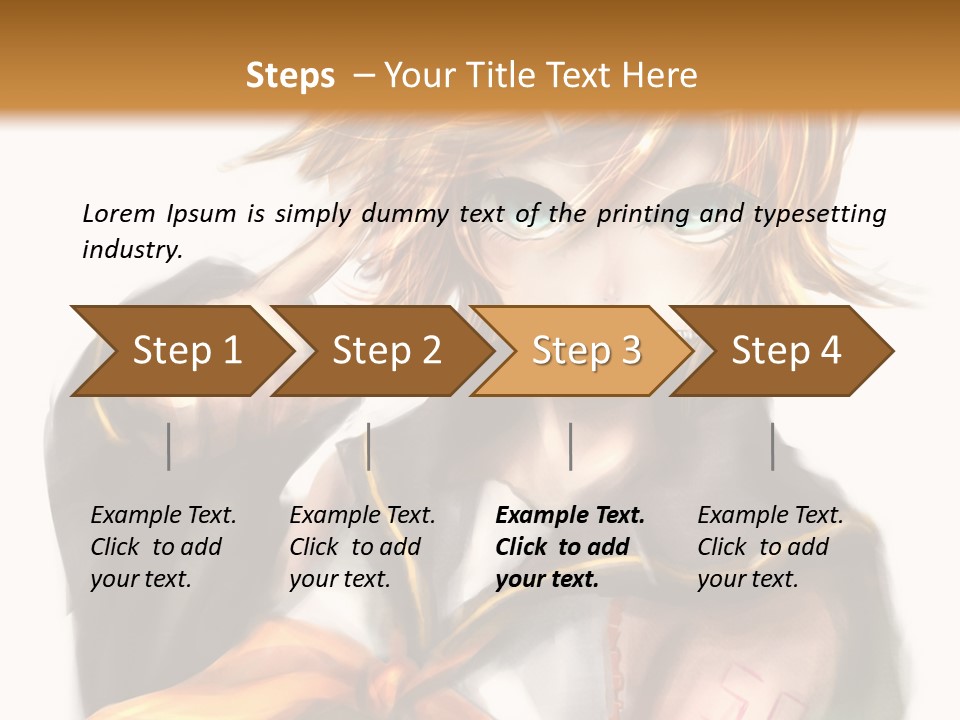 Steps – Your Title Text Here

Lorem Ipsum is simply dummy text of the printing and typesetting industry.

Step 1

Step 2

Step 3

Step 4

Example Text. Click to add your text.

Example Text. Click to add your text.

Example Text. Click to add your text.

Example Text. Click to add your text.